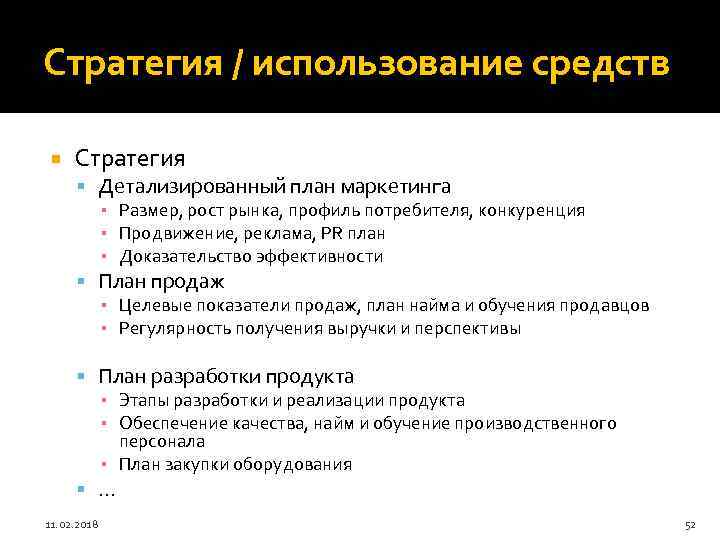 Стратегия / использование средств

Стратегия
Детализированный план маркетинга
Размер, рост рынка, профиль потребителя, конкуренция
Продвижение, реклама, PR план
Доказательство эффективности
План продаж
Целевые показатели продаж, план найма и обучения продавцов
Регулярность получения выручки и перспективы

План разработки продукта
Этапы разработки и реализации продукта
Обеспечение качества, найм и обучение производственного персонала
План закупки оборудования
…

11.02.2018

52